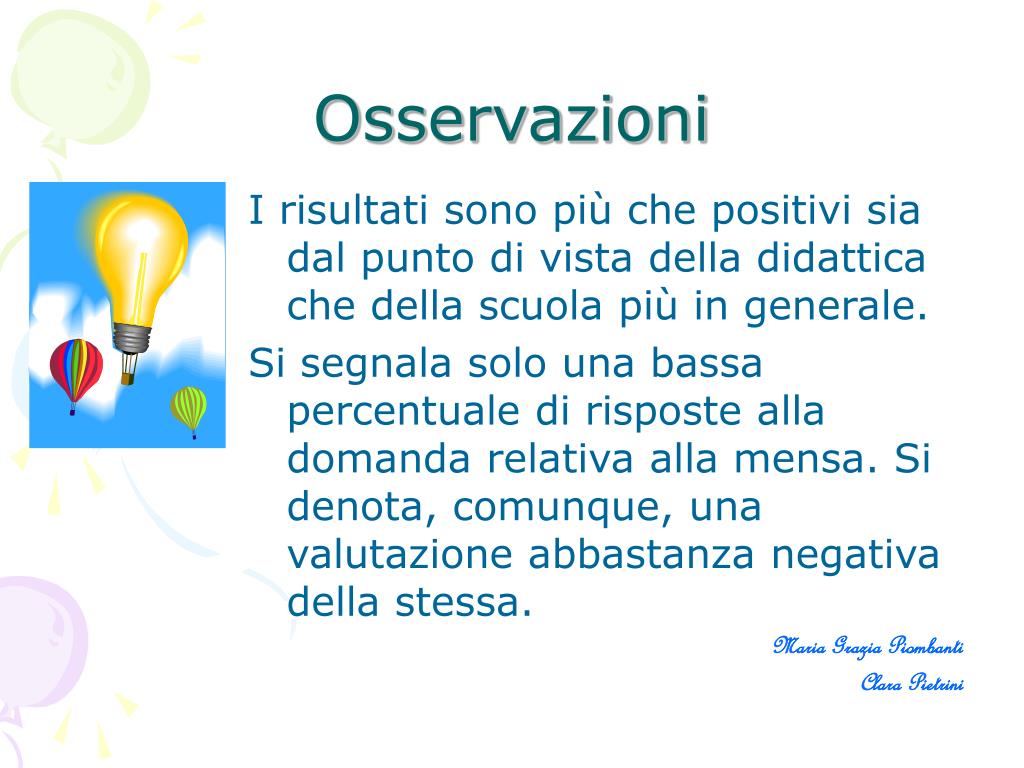 Osservazioni

I risultati sono più che positivi sia dal punto di vista della didattica che della scuola più in generale.

Si segnala solo una bassa percentuale di risposte alla domanda relativa alla mensa. Si denota, comunque, una valutazione abbastanza negativa della stessa.

Maria Grazia Piombanti
Clara Pietrini